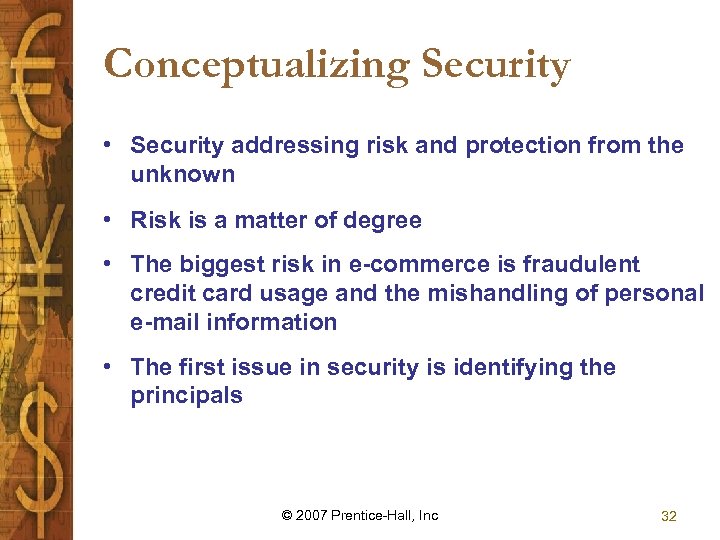 Conceptualizing Security

• Security addressing risk and protection from the unknown

• Risk is a matter of degree

• The biggest risk in e-commerce is fraudulent credit card usage and the mishandling of personal e-mail information

• The first issue in security is identifying the principals

© 2007 Prentice-Hall, Inc

32